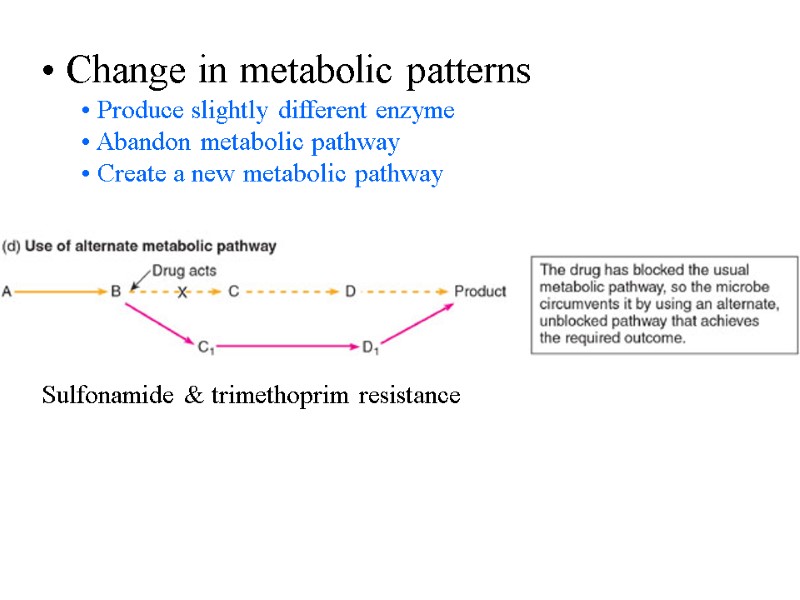 • Change in metabolic patterns
• Produce slightly different enzyme
• Abandon metabolic pathway
• Create a new metabolic pathway

(d) Use of alternate metabolic pathway

Drug acts

A B X C D Product

$C_1$ $D_1$

The drug has blocked the usual metabolic pathway, so the microbe circumvents it by using an alternate, unblocked pathway that achieves the required outcome.

Sulfonamide & trimethoprim resistance